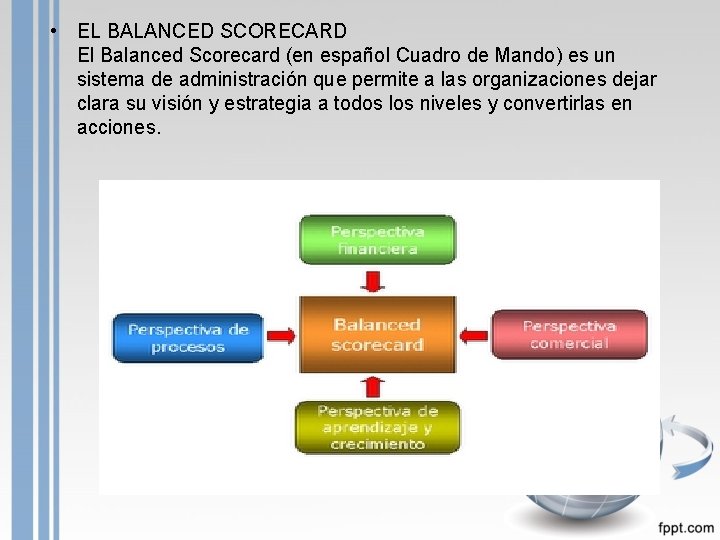 • EL BALANCED SCORECARD
El Balanced Scorecard (en español Cuadro de Mando) es un sistema de administración que permite a las organizaciones dejar clara su visión y estrategia a todos los niveles y convertirlas en acciones.

Perspectiva financiera

Perspectiva de procesos

Balanced scorecard

Perspectiva comercial

Perspectiva de aprendizaje y crecimiento

fppt.com